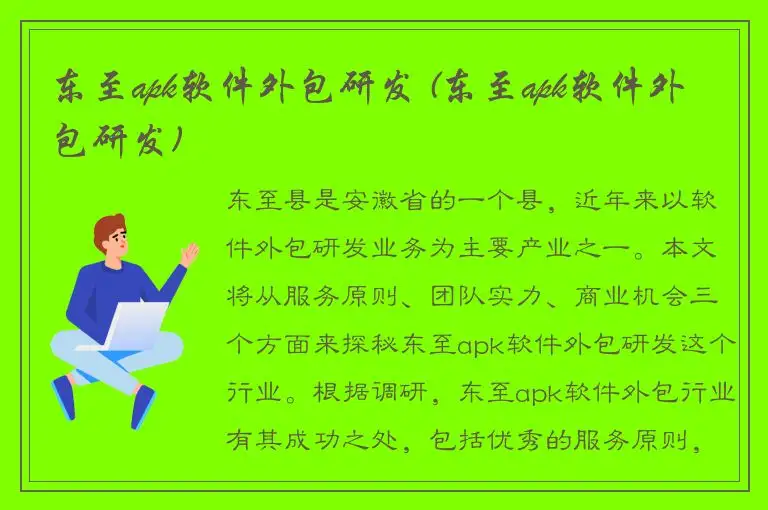 东至apk软件外包研发（东至apk软件外包研发）

东至县是安徽省的一个县，近年来以软件外包研发业务为主要产业之一。本文将从服务原则、团队实力、商业机会三个方面来探秘东至apk软件外包研发这个行业。根据调研，东至apk软件外包行业有其成功之处，包括优秀的服务原则，